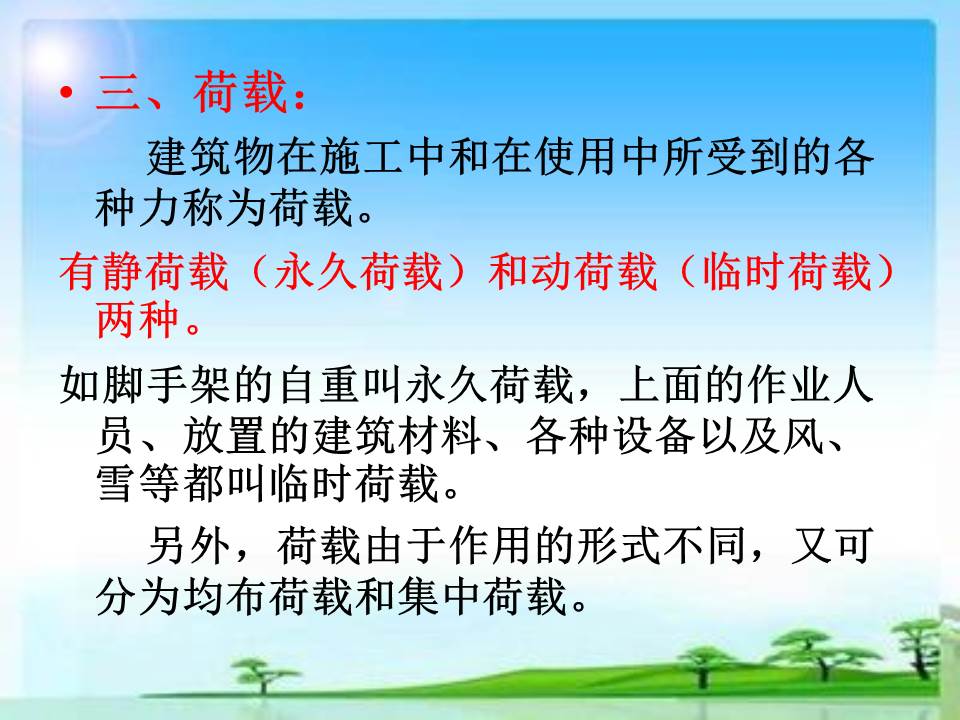 • 三、荷载：

建筑物在施工中和在使用中所受到的各种力称为荷载。

有静荷载（永久荷载）和动荷载（临时荷载）两种。

如脚手架的自重叫永久荷载，上面的作业人员、放置的建筑材料、各种设备以及风、雪等都叫临时荷载。

另外，荷载由于作用的形式不同，又可分为均布荷载和集中荷载。